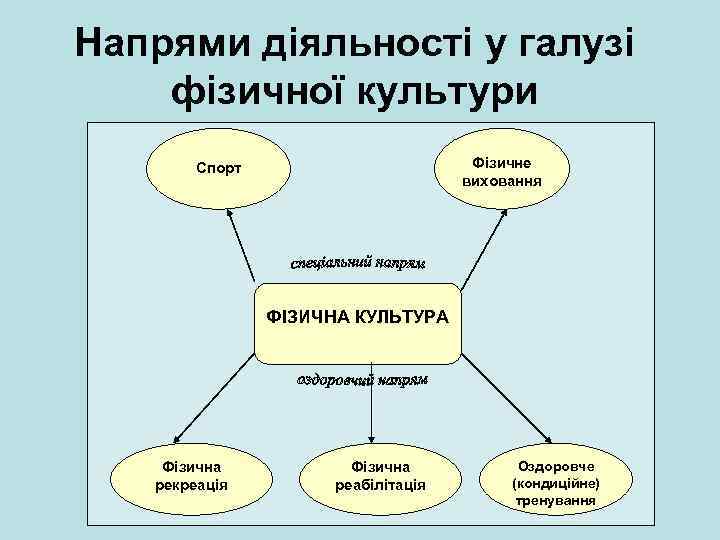 Напрями діяльності у галузі фізичної культури

Спорт

Фізичне виховання

спеціальний напрям

ФІЗИЧНА КУЛЬТУРА

оздоровчий напрям

Фізична рекреація

Фізична реабілітація

Оздоровче (кондиційне) тренування